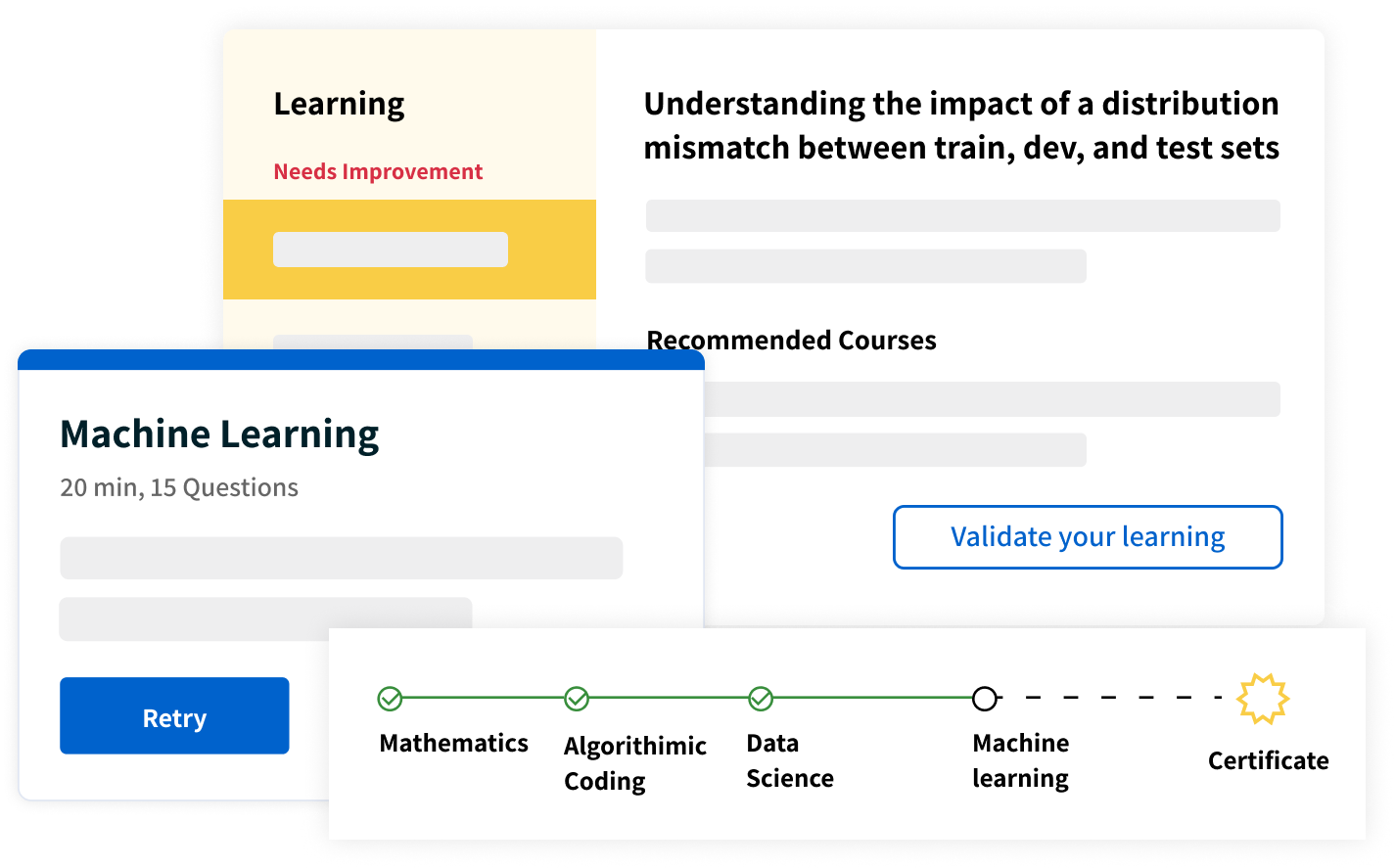 Learning

Needs Improvement

Understanding the impact of a distribution mismatch between train, dev, and test sets

Recommended Courses

Validate your learning

Machine Learning

20 min, 15 Questions

Retry

Mathematics

Algorithimic Coding

Data Science

Machine learning

Certificate